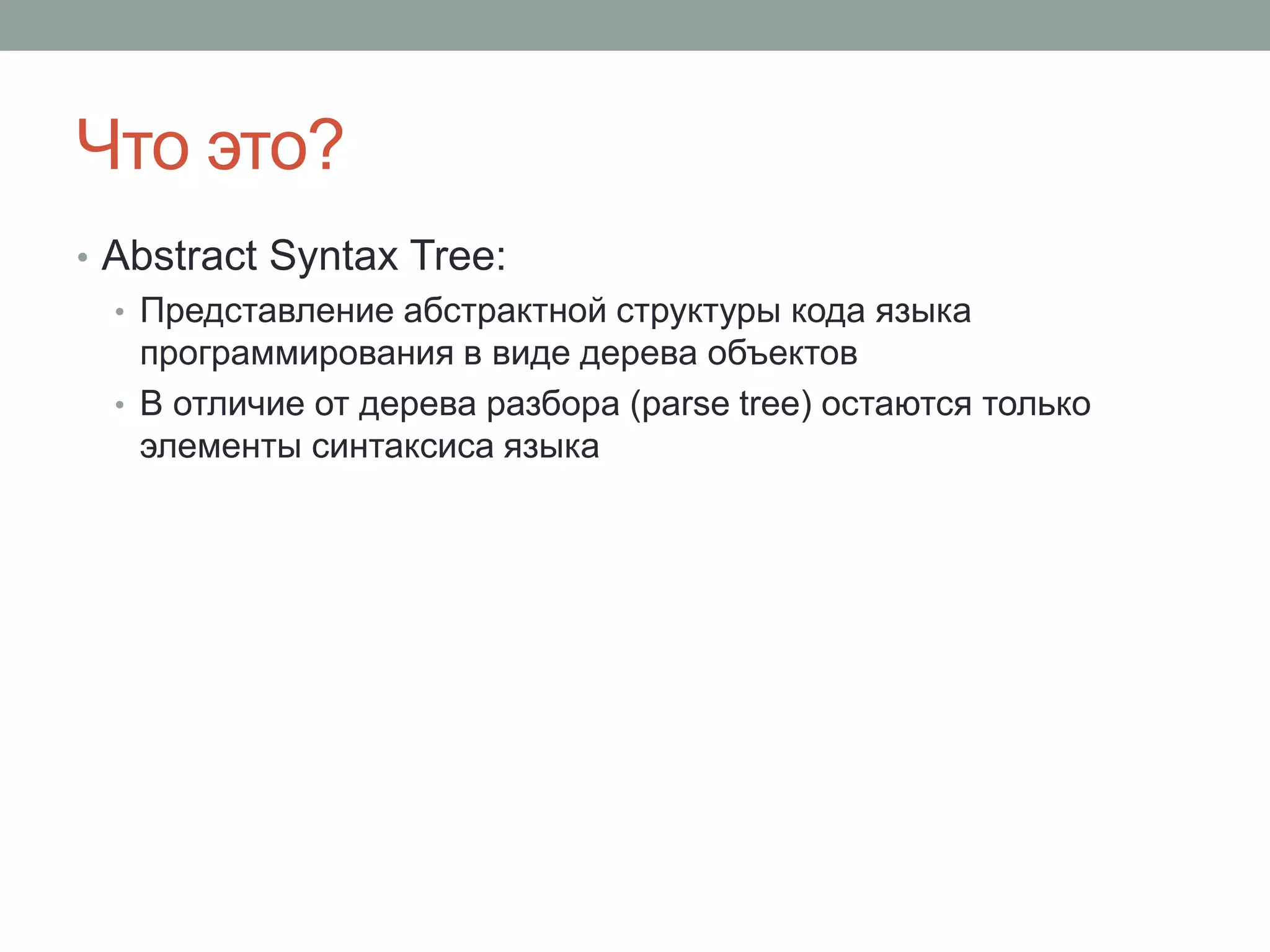 Что это?

• Abstract Syntax Tree:
  • Представление абстрактной структуры кода языка программирования в виде дерева объектов
  • В отличие от дерева разбора (parse tree) остаются только элементы синтаксиса языка